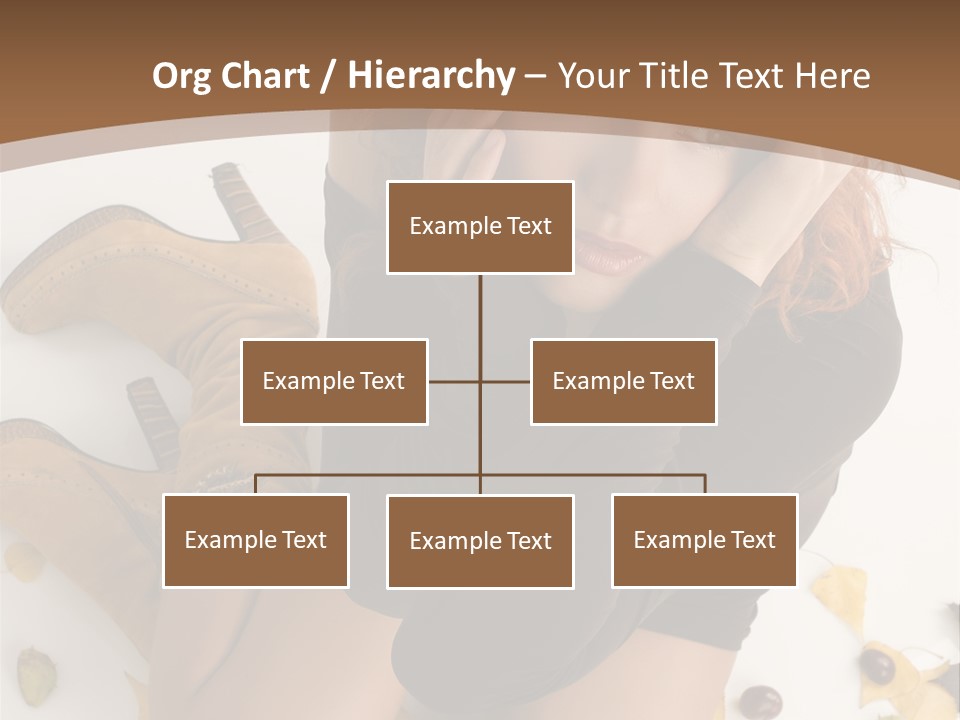 Org Chart / Hierarchy – Your Title Text Here

Example Text

Example Text

Example Text

Example Text

Example Text

Example Text